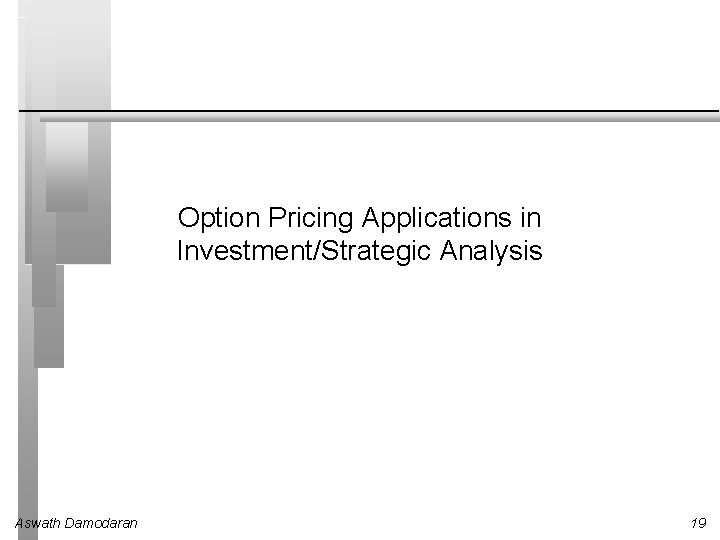 Option Pricing Applications in Investment/Strategic Analysis

Aswath Damodaran

19